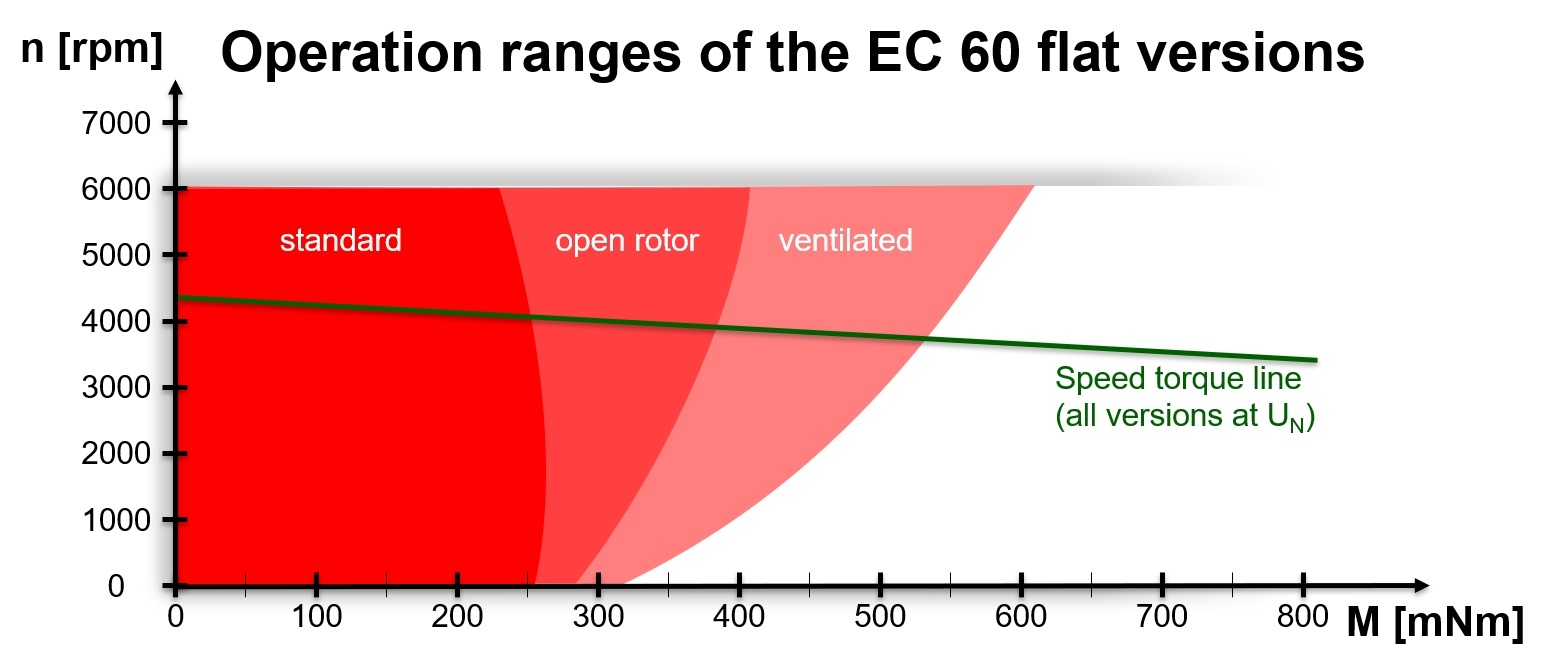 n [rpm]

Operation ranges of the EC 60 flat versions

7000
6000
5000
4000
3000
2000
1000
0

standard
open rotor
ventilated

Speed torque line
(all versions at $U_N$)

0
100
200
300
400
500
600
700
800

M [mNm]